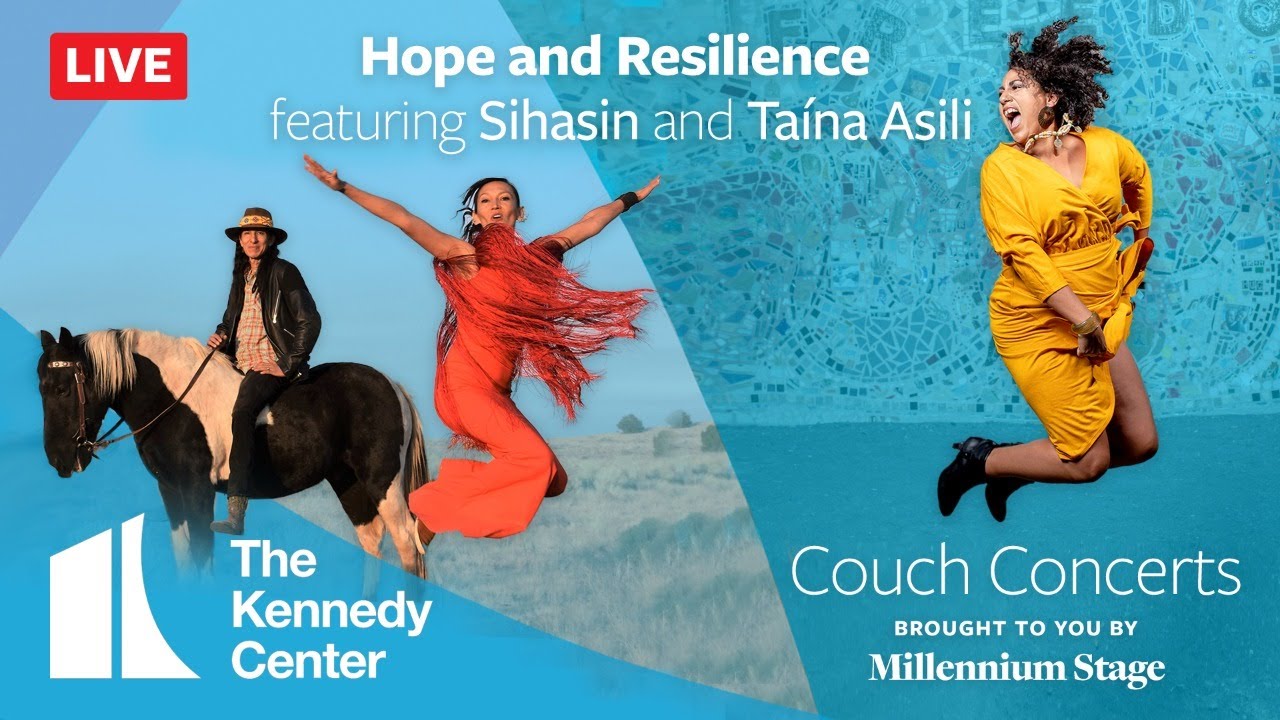 LIVE

Hope and Resilience
featuring Sihasin and Taína Asili

The Kennedy Center

Couch Concerts
BROUGHT TO YOU BY
Millennium Stage